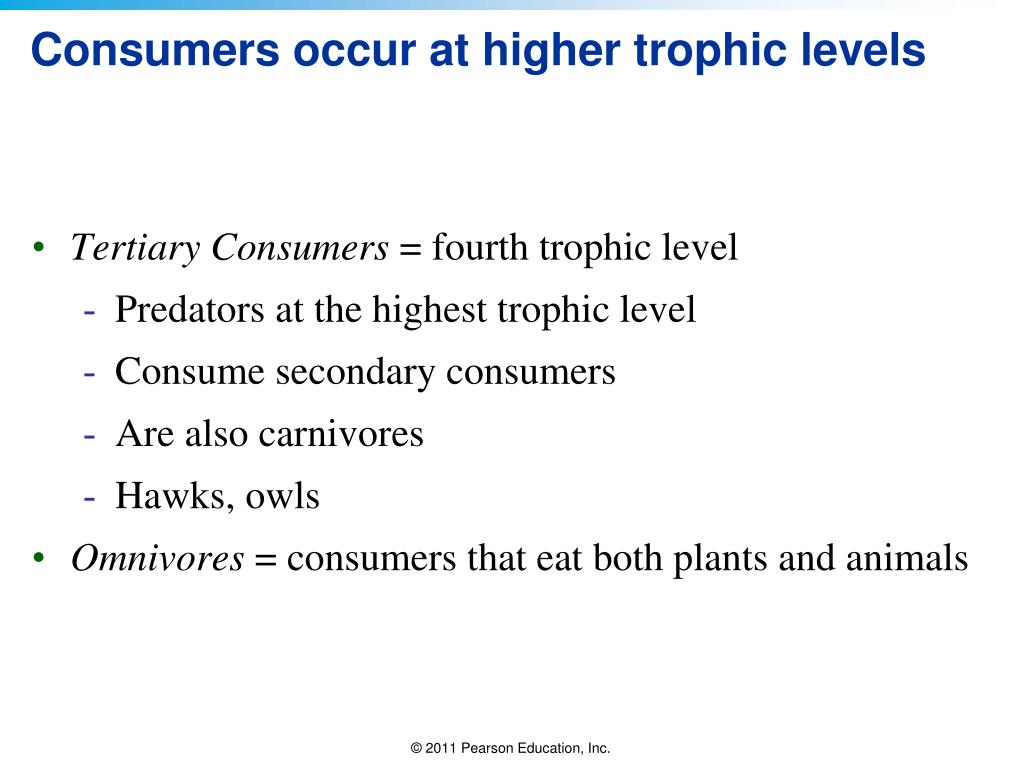 Consumers occur at higher trophic levels

• Tertiary Consumers = fourth trophic level
  - Predators at the highest trophic level
  - Consume secondary consumers
  - Are also carnivores
  - Hawks, owls
• Omnivores = consumers that eat both plants and animals

© 2011 Pearson Education, Inc.